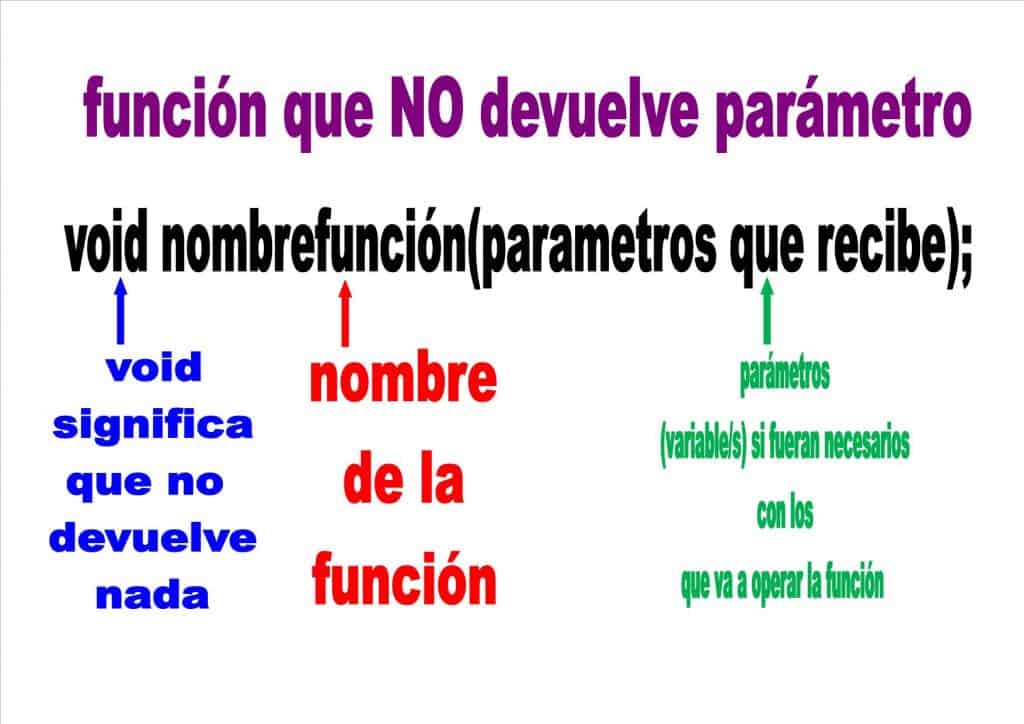 función que NO devuelve parámetro

void nombrefunción(parametros que recibe);

void significa que no devuelve nada

nombre de la función

parámetros (variable/s) si fueran necesarios con los que va a operar la función